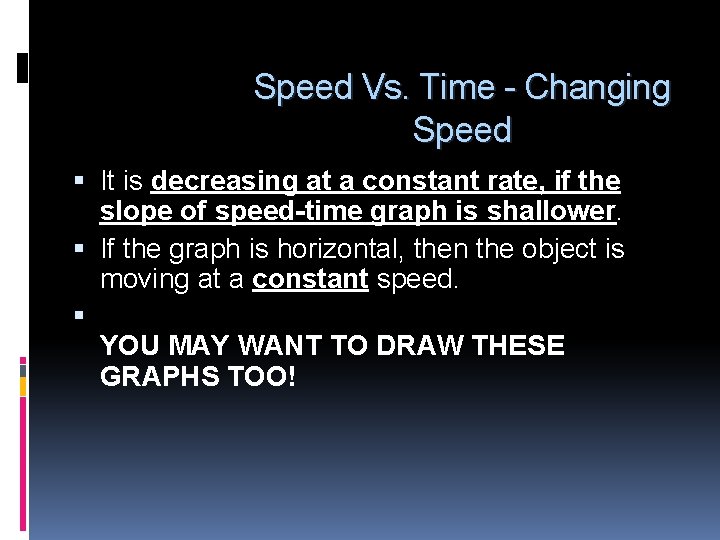 Speed Vs. Time - Changing Speed

▪ It is decreasing at a constant rate, if the slope of speed-time graph is shallower.

▪ If the graph is horizontal, then the object is moving at a constant speed.

▪

YOU MAY WANT TO DRAW THESE GRAPHS TOO!